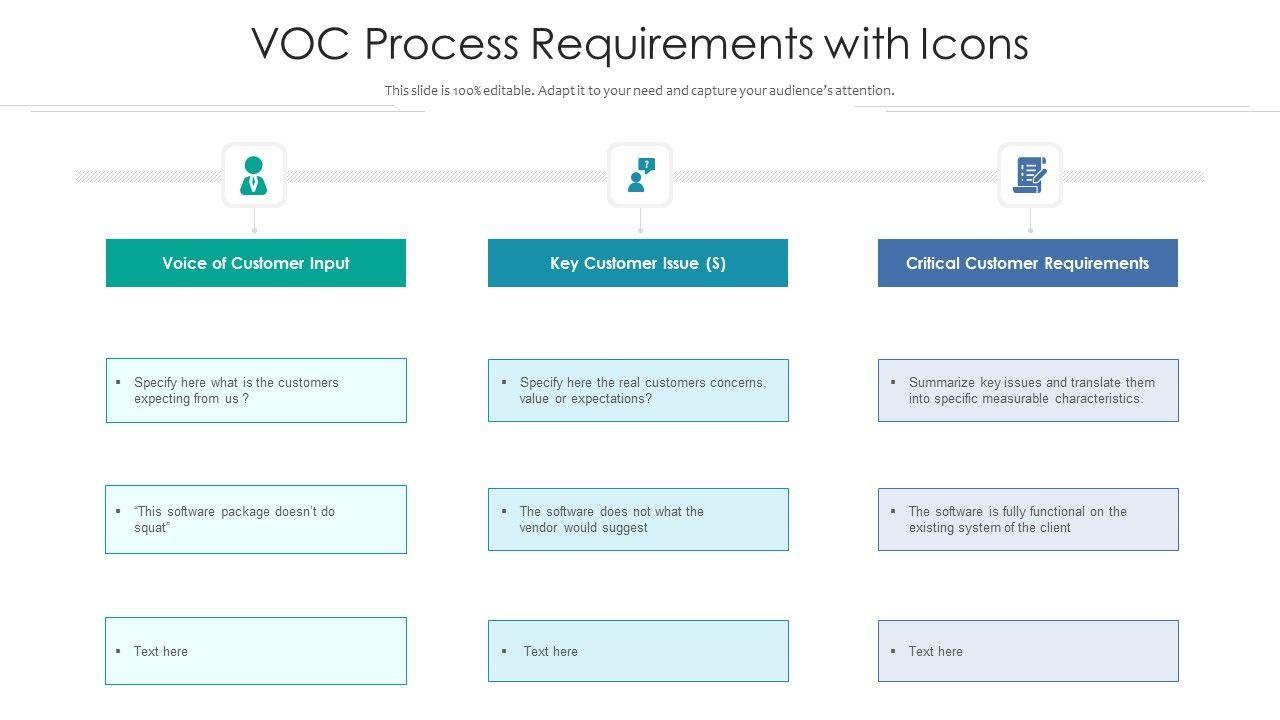 VOC Process Requirements with Icons

This slide is 100% editable. Adapt it to your need and capture your audience's attention.

Voice of Customer Input

▪ Specify here what is the customers expecting from us ?

▪ "This software package doesn't do squat"

▪ Text here

Key Customer Issue (S)

▪ Specify here the real customers concerns, value or expectations?

▪ The software does not what the vendor would suggest

▪ Text here

Critical Customer Requirements

▪ Summarize key issues and translate them into specific measurable characteristics.

▪ The software is fully functional on the existing system of the client

▪ Text here